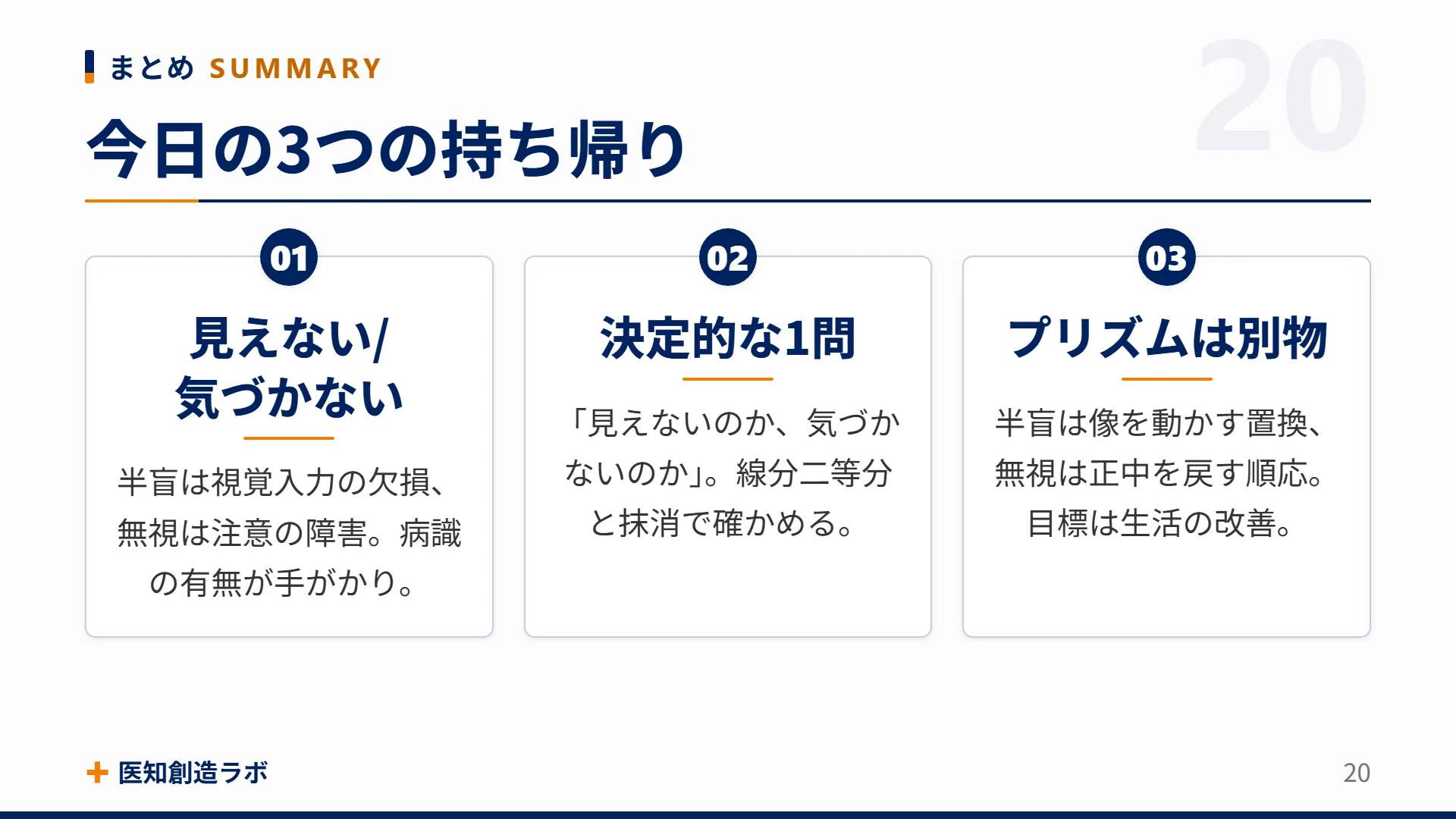 まとめ SUMMARY

20

今日の3つの持ち帰り

01

見えない/気づかない

半盲は視覚入力の欠損、無視は注意の障害。病識の有無が手がかり。

02

決定的な1問

「見えないのか、気づかないのか」。線分二等分と抹消で確かめる。

03

プリズムは別物

半盲は像を動かす置換、無視は正中を戻す順応。目標は生活の改善。

医知創造ラボ

20